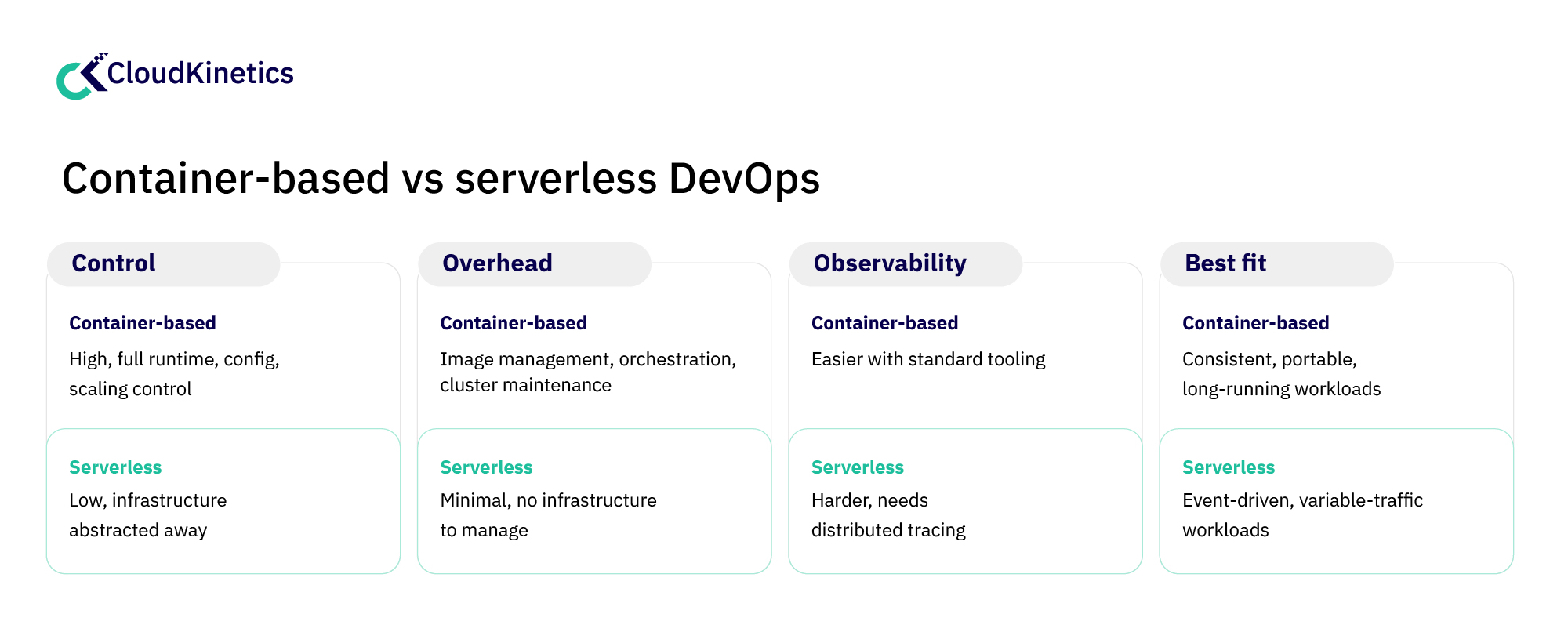 CloudKinetics

Container-based vs serverless DevOps

Control

Container-based
High, full runtime, config, scaling control

Serverless
Low, infrastructure abstracted away

Overhead

Container-based
Image management, orchestration, cluster maintenance

Serverless
Minimal, no infrastructure to manage

Observability

Container-based
Easier with standard tooling

Serverless
Harder, needs distributed tracing

Best fit

Container-based
Consistent, portable, long-running workloads

Serverless
Event-driven, variable-traffic workloads